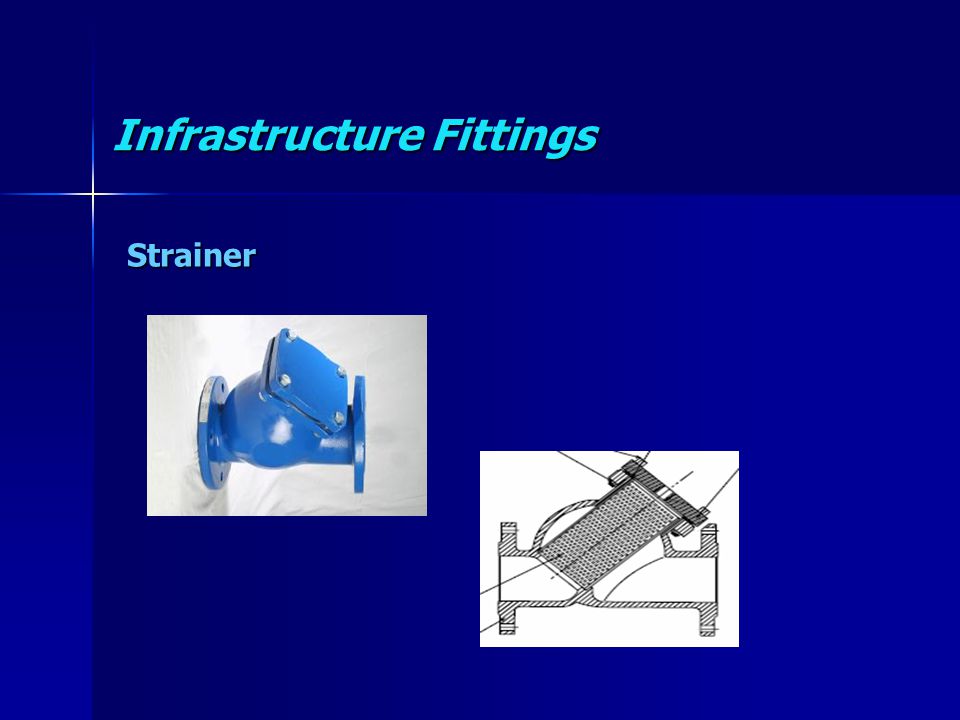 Infrastructure Fittings

Strainer